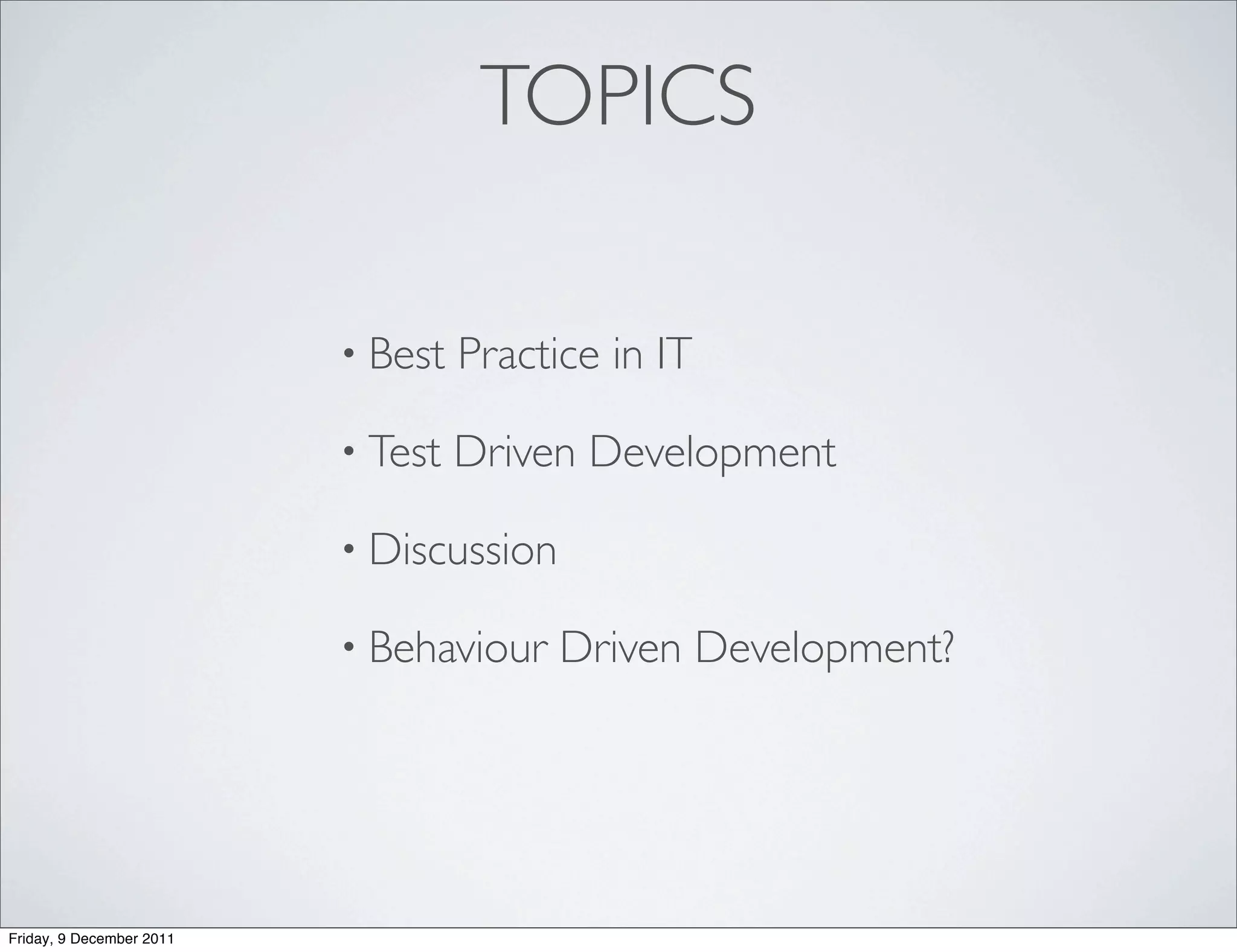 TOPICS

• Best Practice in IT

• Test Driven Development

• Discussion

• Behaviour Driven Development?

Friday, 9 December 2011